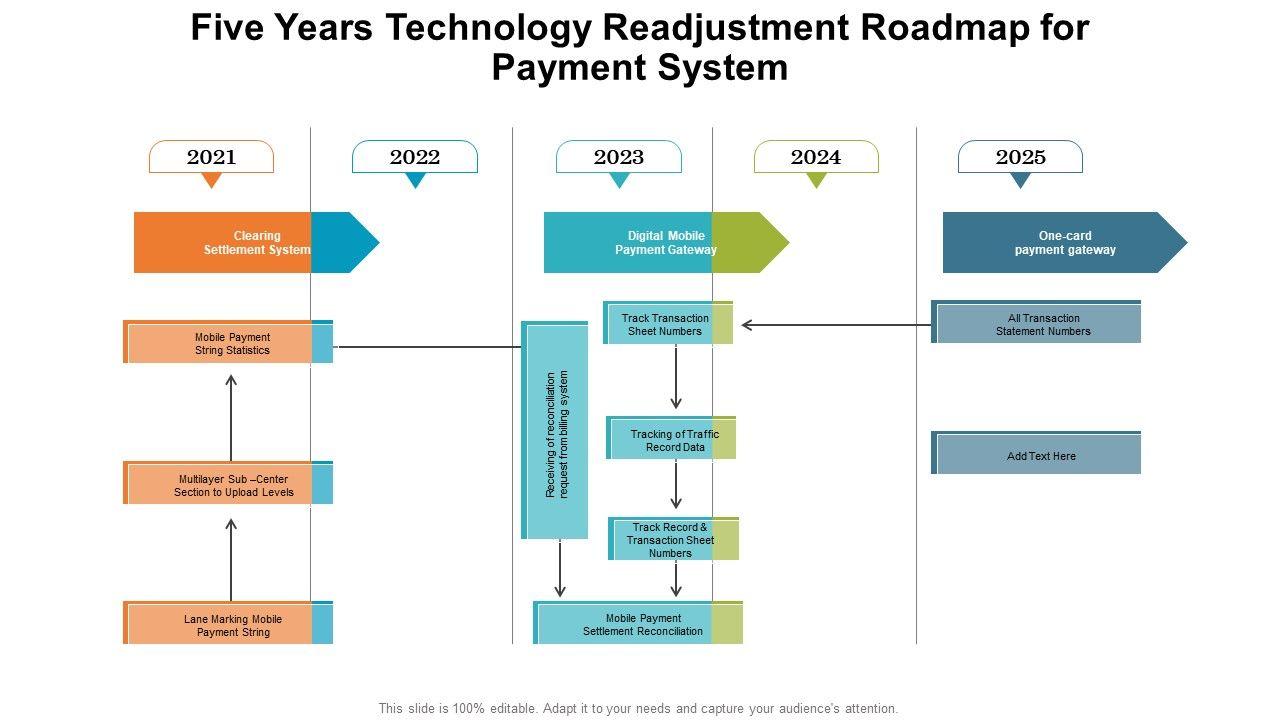 Five Years Technology Readjustment Roadmap for Payment System

2021

2022

2023

2024

2025

Clearing Settlement System

Digital Mobile Payment Gateway

One-card payment gateway

Mobile Payment String Statistics

Multilayer Sub –Center Section to Upload Levels

Lane Marking Mobile Payment String

Receiving of reconciliation request from billing system

Track Transaction Sheet Numbers

Tracking of Traffic Record Data

Track Record & Transaction Sheet Numbers

Mobile Payment Settlement Reconciliation

All Transaction Statement Numbers

Add Text Here

This slide is 100% editable. Adapt it to your needs and capture your audience's attention.